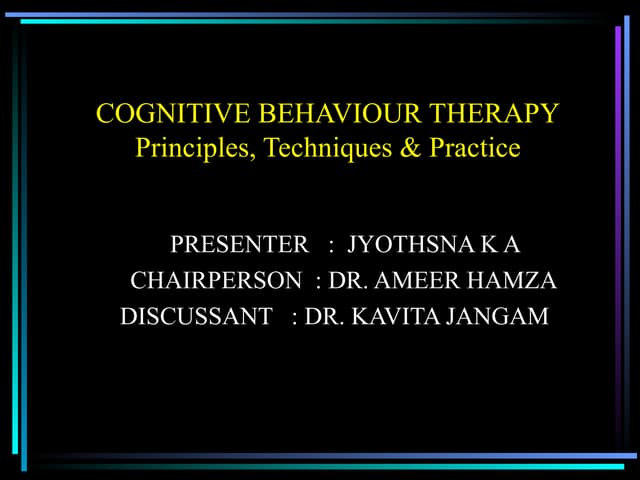 COGNITIVE BEHAVIOUR THERAPY
Principles, Techniques & Practice

PRESENTER : JYOTHSNA K A
CHAIRPERSON : DR. AMEER HAMZA
DISCUSSANT : DR. KAVITA JANGAM